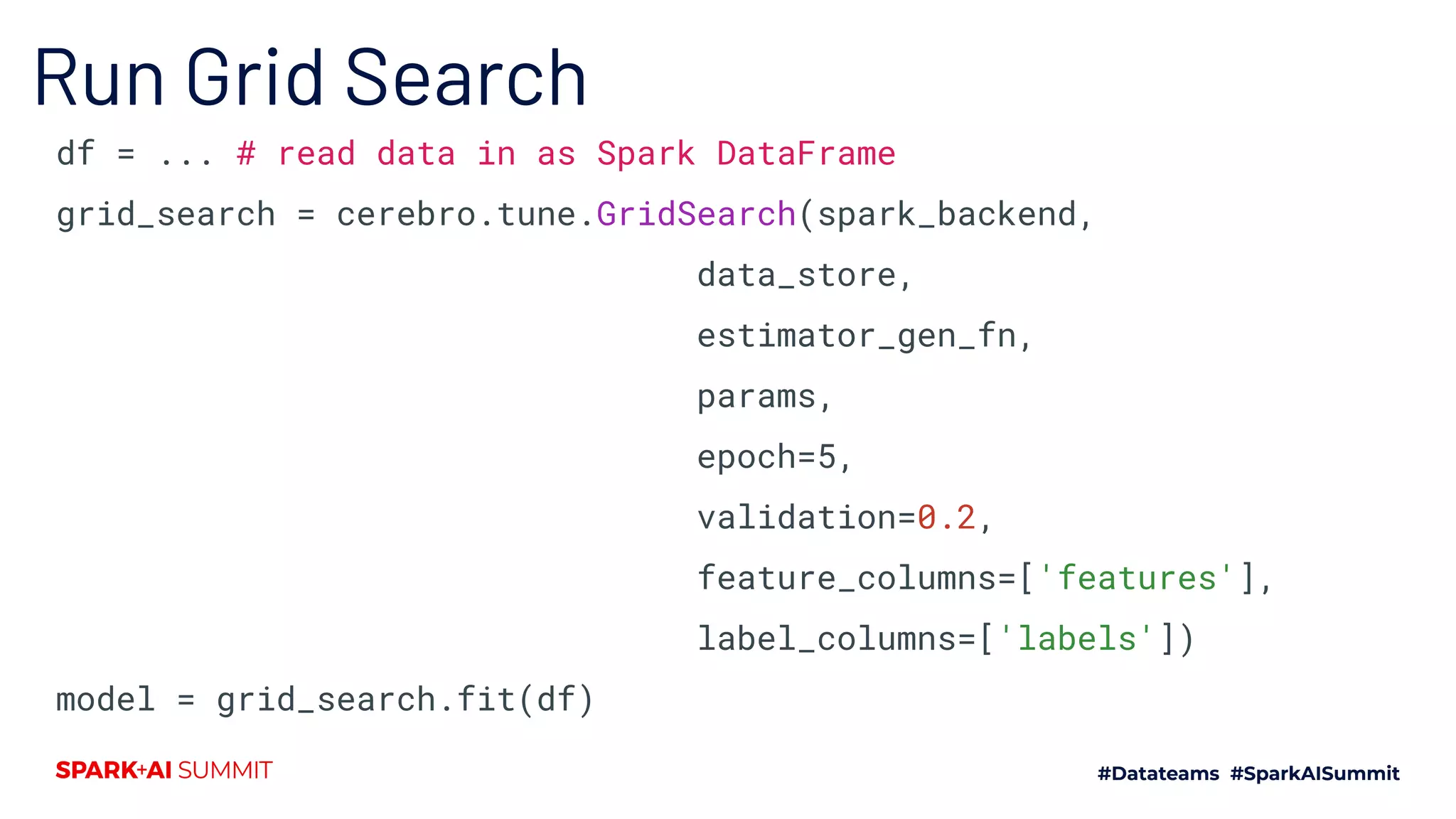 Run Grid Search

df = ... # read data in as Spark DataFrame
grid_search = cerebro.tune.GridSearch(spark_backend,
data_store,
estimator_gen_fn,
params,
epoch=5,
validation=0.2,
feature_columns=['features'],
label_columns=['labels'])
model = grid_search.fit(df)

SPARK+AI SUMMIT

#Datateams #SparkAISummit